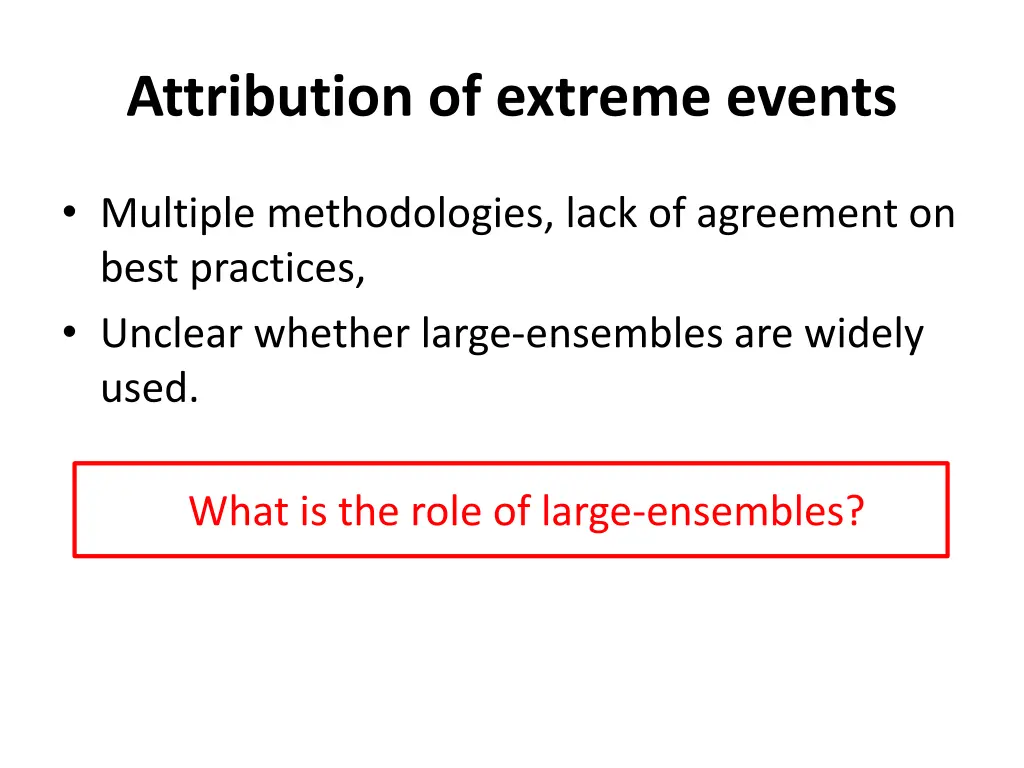 Attribution of extreme events

• Multiple methodologies, lack of agreement on best practices,
• Unclear whether large-ensembles are widely used.

What is the role of large-ensembles?